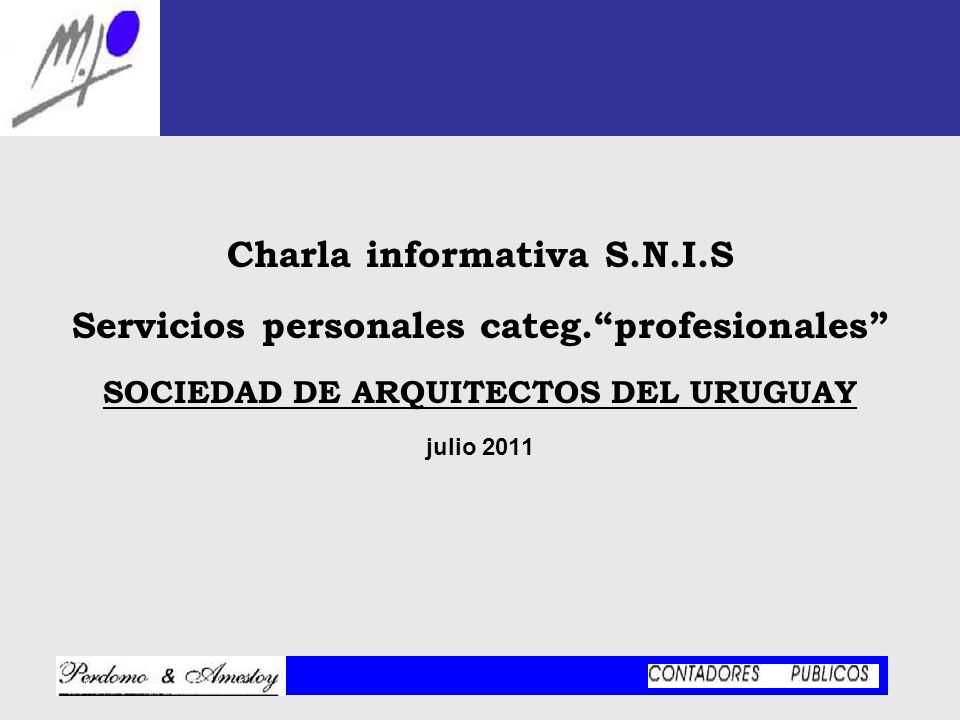 Charla informativa S.N.I.S

Servicios personales categ.“profesionales”

SOCIEDAD DE ARQUITECTOS DEL URUGUAY

julio 2011

Perdomo & Amestoy

CONTADORES PUBLICOS